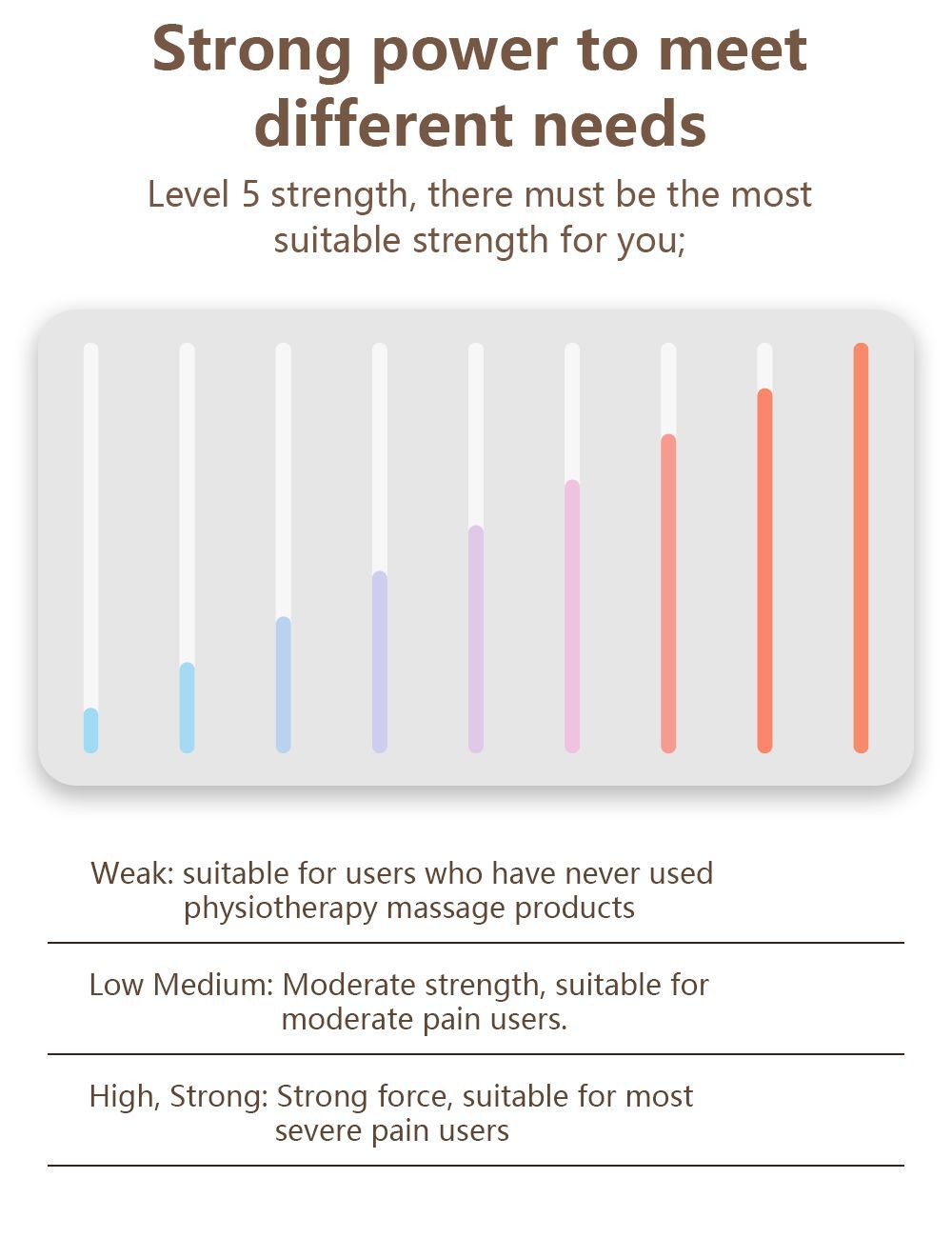 Strong power to meet different needs

Level 5 strength, there must be the most suitable strength for you;

Weak: suitable for users who have never used physiotherapy massage products

Low Medium: Moderate strength, suitable for moderate pain users.

High, Strong: Strong force, suitable for most severe pain users